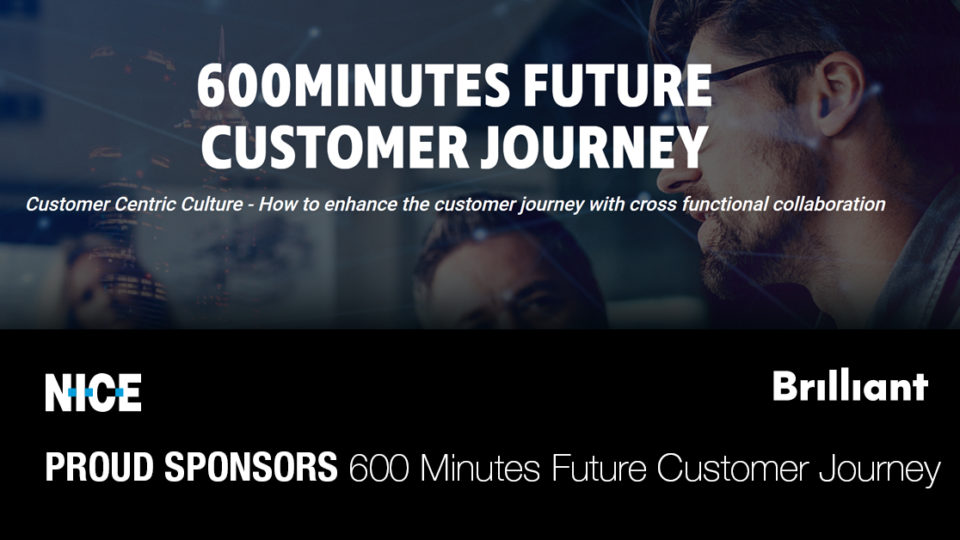 600MINUTES FUTURE CUSTOMER JOURNEY

Customer Centric Culture - How to enhance the customer journey with cross functional collaboration

NICE

Brilliant

PROUD SPONSORS 600 Minutes Future Customer Journey